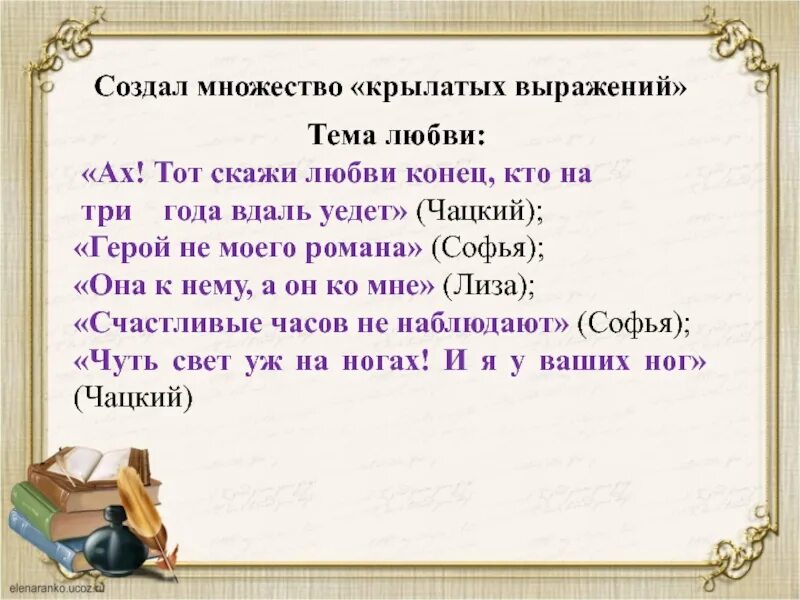 Создал множество «крылатых выражений»

Тема любви:

«Ах! Тот скажи любви конец, кто на три года вдаль уедет» (Чацкий);
«Герой не моего романа» (Софья);
«Она к нему, а он ко мне» (Лиза);
«Счастливые часов не наблюдают» (Софья);
«Чуть свет уж на ногах! И я у ваших ног» (Чацкий)

elenaranko.ucoz.ru